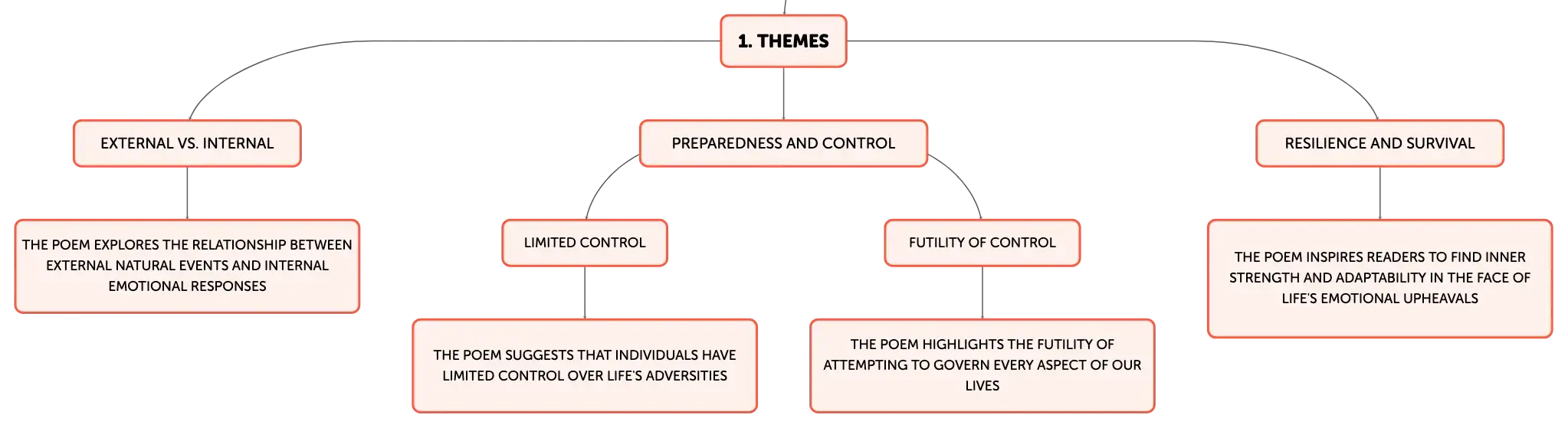 1. THEMES

EXTERNAL VS. INTERNAL

THE POEM EXPLORES THE RELATIONSHIP BETWEEN EXTERNAL NATURAL EVENTS AND INTERNAL EMOTIONAL RESPONSES

PREPAREDNESS AND CONTROL

LIMITED CONTROL

THE POEM SUGGESTS THAT INDIVIDUALS HAVE LIMITED CONTROL OVER LIFE'S ADVERSITIES

FUTILITY OF CONTROL

THE POEM HIGHLIGHTS THE FUTILITY OF ATTEMPTING TO GOVERN EVERY ASPECT OF OUR LIVES

RESILIENCE AND SURVIVAL

THE POEM INSPIRES READERS TO FIND INNER STRENGTH AND ADAPTABILITY IN THE FACE OF LIFE'S EMOTIONAL UPHEAVALS